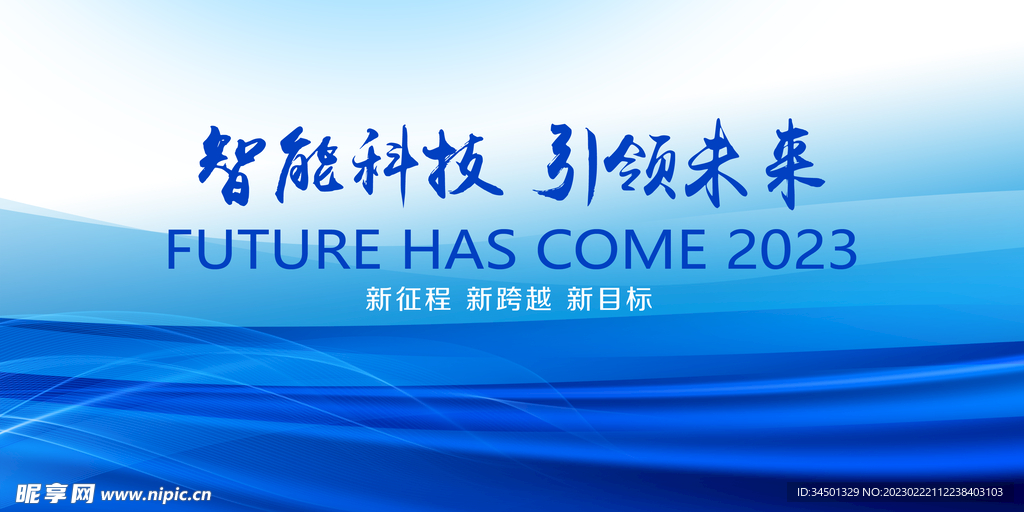 智能科技 引领未来

FUTURE HAS COME 2023

新征程 新跨越 新目标

昵享网 www.nipic.cn

ID:34501329 NO:20230222112238403103